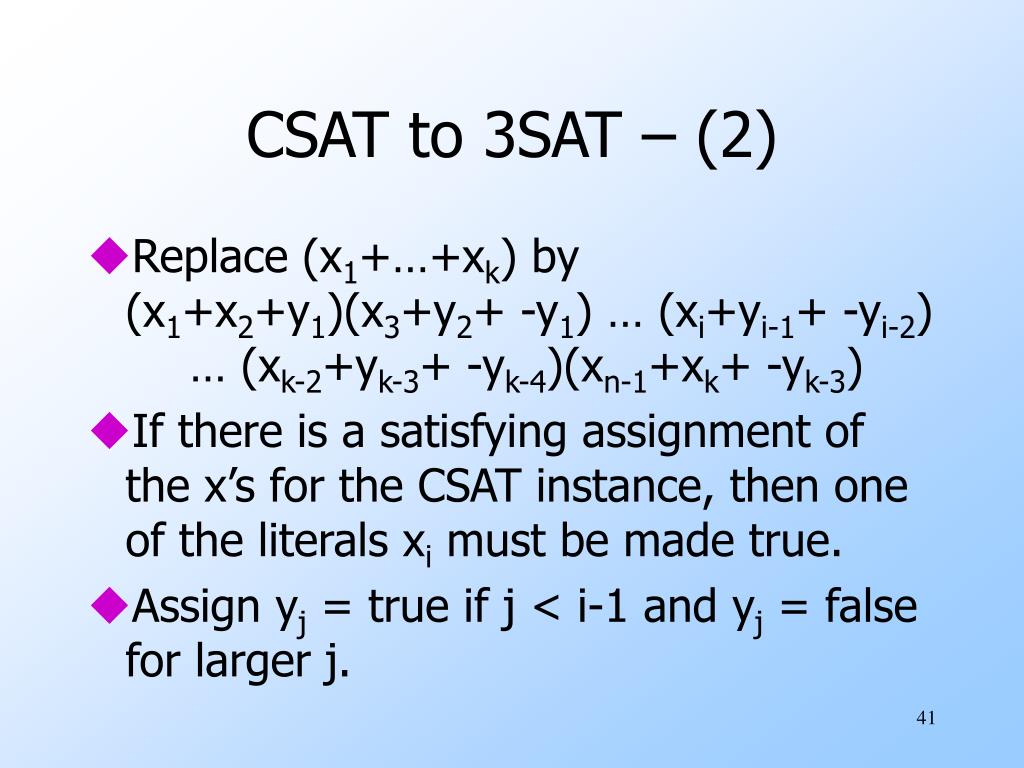 CSAT to 3SAT – (2)

◆Replace $(x_1+…+x_k)$ by $(x_1+x_2+y_1)(x_3+y_2+ -y_1)$ … $(x_i+y_{i-1}+ -y_{i-2})$ … $(x_{k-2}+y_{k-3}+ -y_{k-4})(x_{n-1}+x_k+ -y_{k-3})$

◆If there is a satisfying assignment of the x's for the CSAT instance, then one of the literals $x_i$ must be made true.

◆Assign $y_j$ = true if j < i-1 and $y_j$ = false for larger j.

41